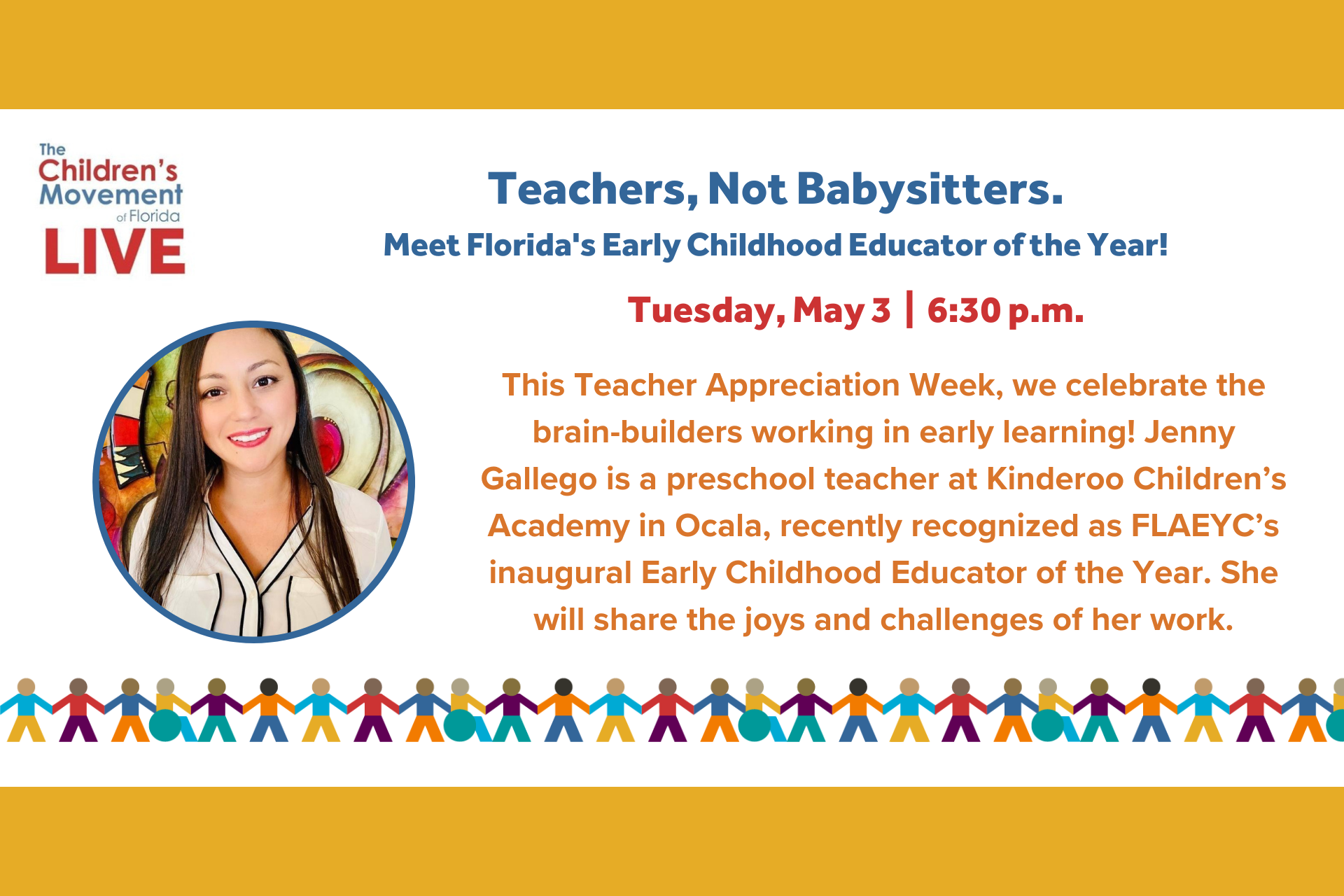 The Children's Movement of Florida LIVE

Teachers, Not Babysitters.

Meet Florida's Early Childhood Educator of the Year!

Tuesday, May 3 | 6:30 p.m.

This Teacher Appreciation Week, we celebrate the brain-builders working in early learning! Jenny Gallego is a preschool teacher at Kinderoo Children's Academy in Ocala, recently recognized as FLAEYC's inaugural Early Childhood Educator of the Year. She will share the joys and challenges of her work.